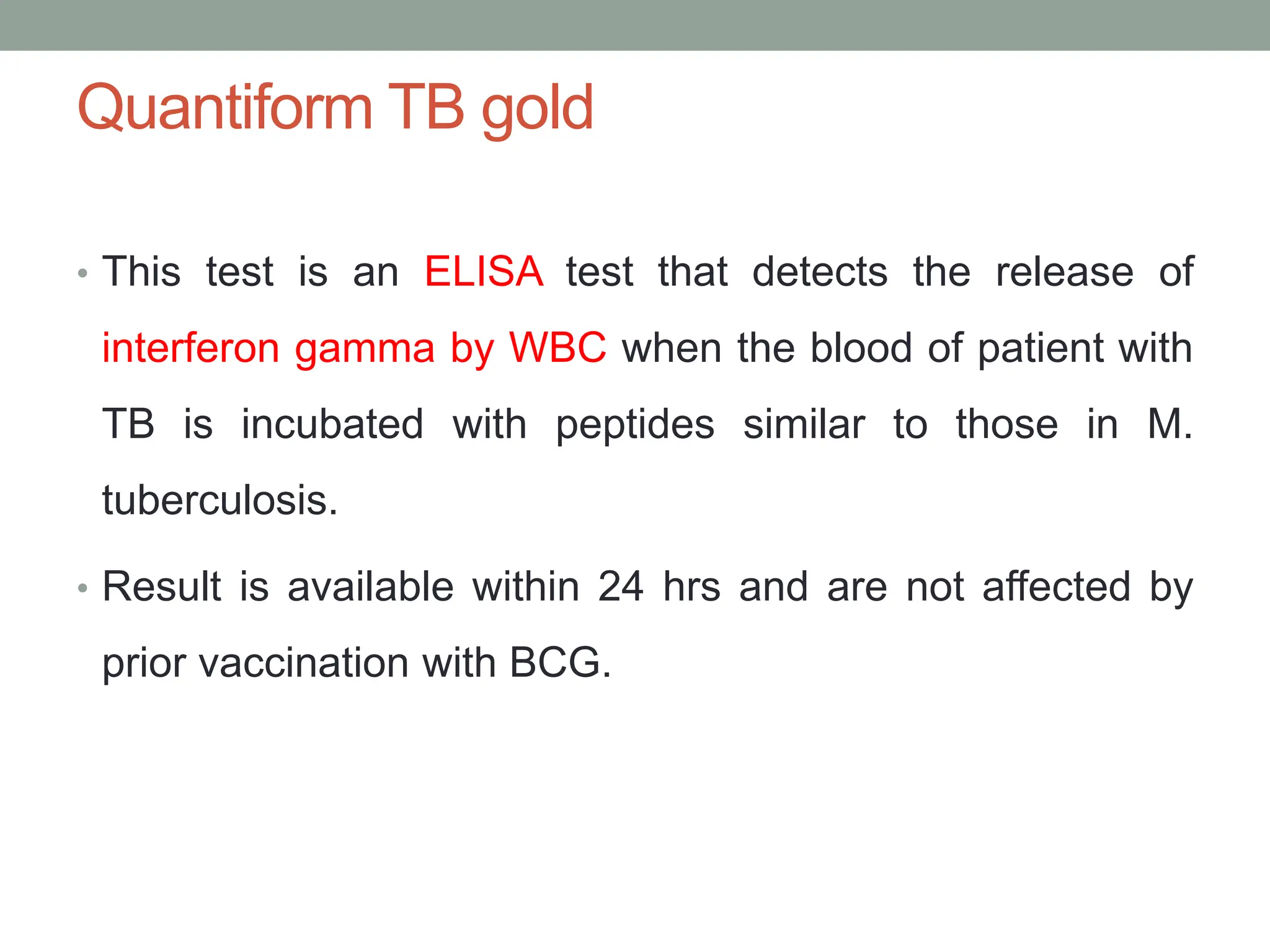 Quantiform TB gold

• This test is an ELISA test that detects the release of interferon gamma by WBC when the blood of patient with TB is incubated with peptides similar to those in M. tuberculosis.

• Result is available within 24 hrs and are not affected by prior vaccination with BCG.